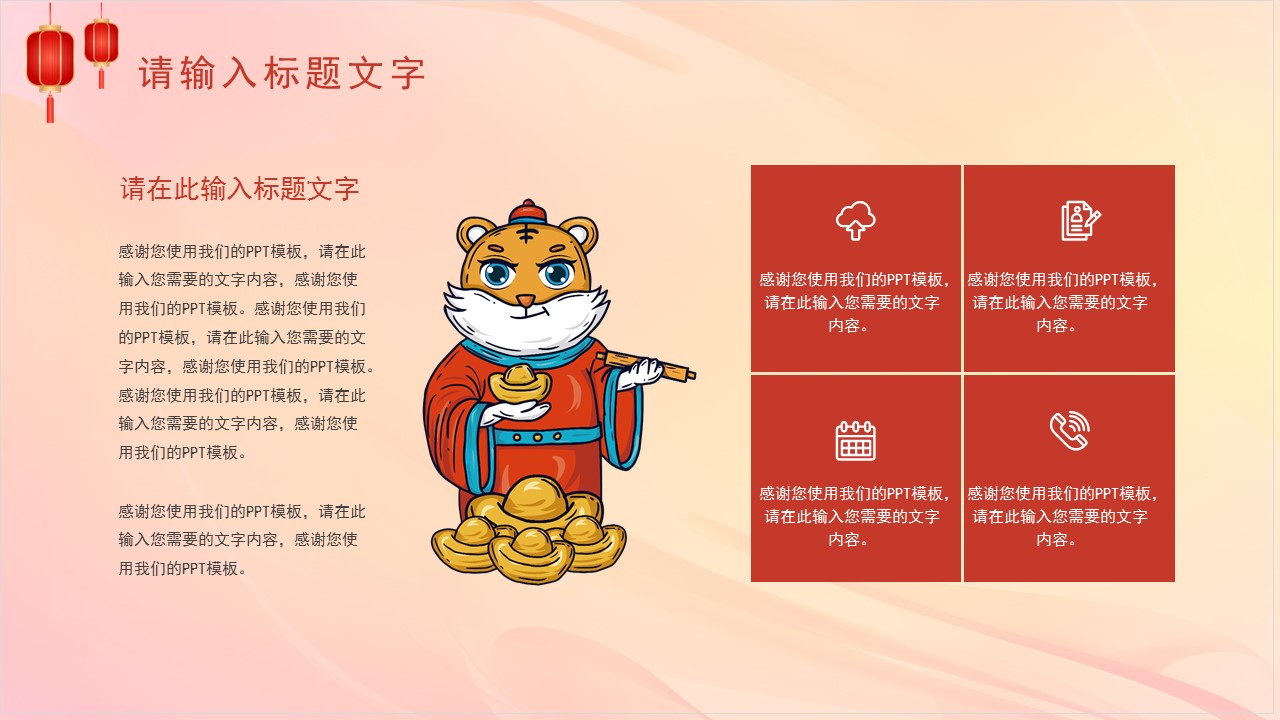 请输入标题文字

请在此输入标题文字

感谢您使用我们的PPT模板，请在此输入您需要的文字内容，感谢您使用我们的PPT模板。感谢您使用我们的PPT模板，请在此输入您需要的文字内容，感谢您使用我们的PPT模板。感谢您使用我们的PPT模板，请在此输入您需要的文字内容，感谢您使用我们的PPT模板。

感谢您使用我们的PPT模板，请在此输入您需要的文字内容，感谢您使用我们的PPT模板。

感谢您使用我们的PPT模板，请在此输入您需要的文字内容。

感谢您使用我们的PPT模板，请在此输入您需要的文字内容。

感谢您使用我们的PPT模板，请在此输入您需要的文字内容。

感谢您使用我们的PPT模板，请在此输入您需要的文字内容。